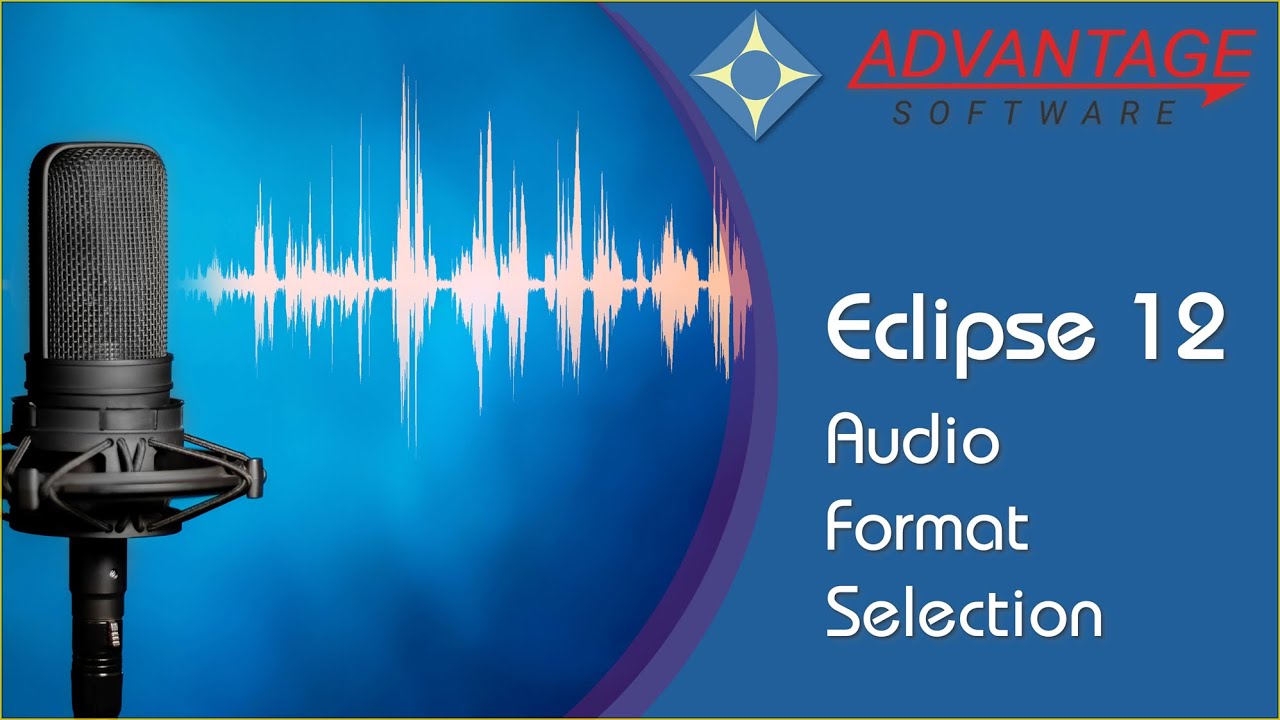 ADVANTAGE
SOFTWARE

Eclipse 12
Audio
Format
Selection